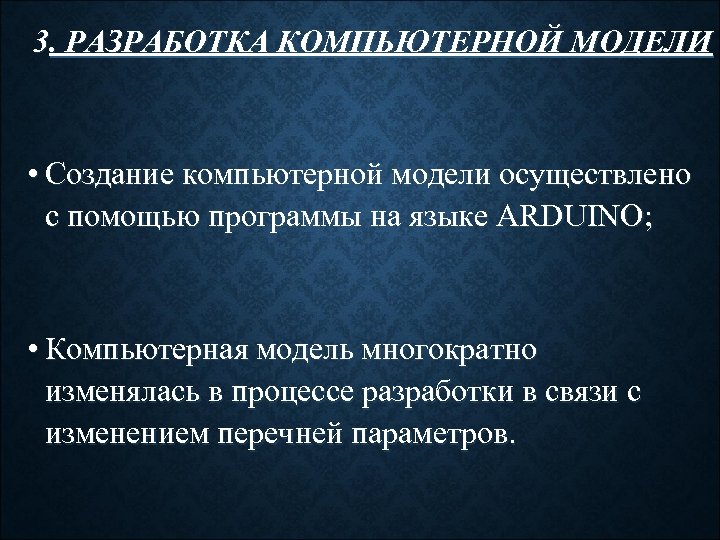 3. РАЗРАБОТКА КОМПЬЮТЕРНОЙ МОДЕЛИ

• Создание компьютерной модели осуществлено с помощью программы на языке ARDUINO;

• Компьютерная модель многократно изменялась в процессе разработки в связи с изменением перечней параметров.